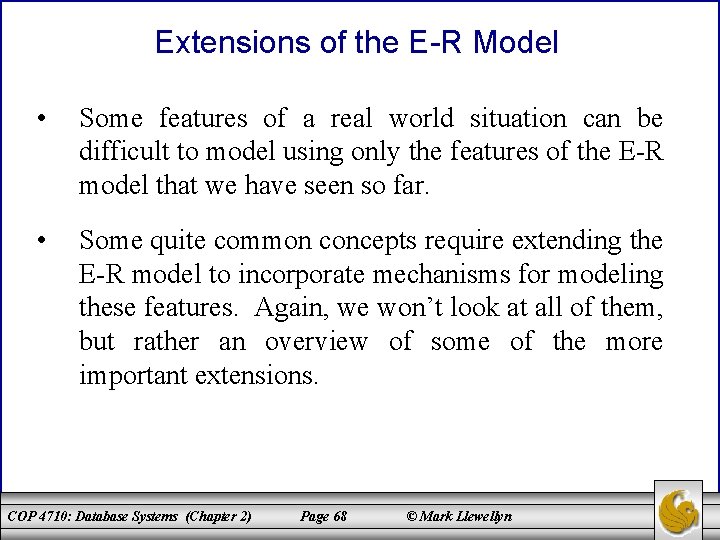 Extensions of the E-R Model

• Some features of a real world situation can be difficult to model using only the features of the E-R model that we have seen so far.

• Some quite common concepts require extending the E-R model to incorporate mechanisms for modeling these features. Again, we won't look at all of them, but rather an overview of some of the more important extensions.

COP 4710: Database Systems (Chapter 2) Page 68 © Mark Llewellyn